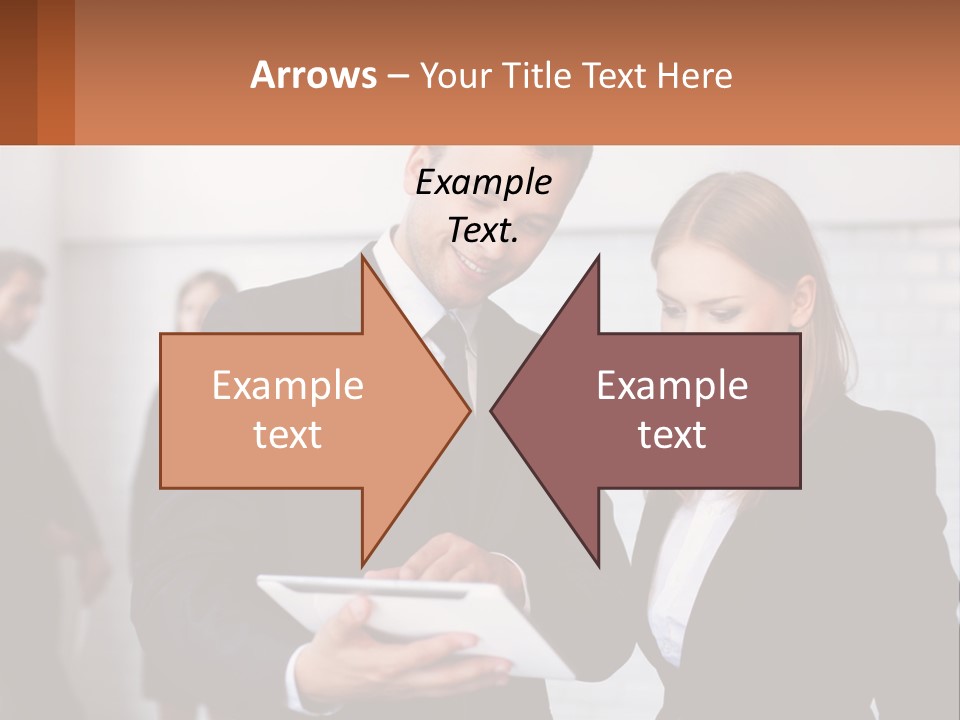 Arrows – Your Title Text Here

Example Text.

Example text

Example text